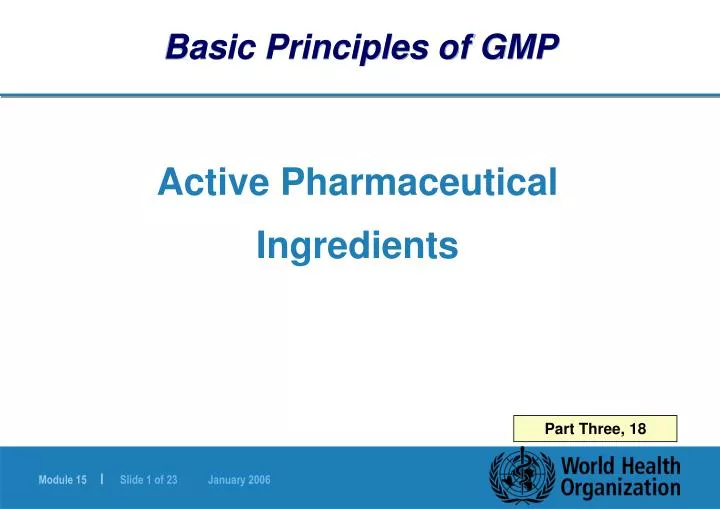 Basic Principles of GMP

Active Pharmaceutical Ingredients

Part Three, 18

Module 15 | Slide 1 of 23 January 2006

World Health Organization